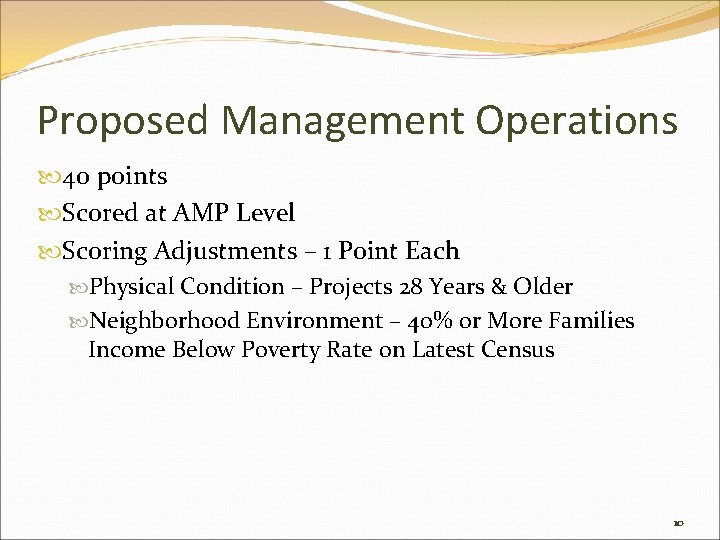 Proposed Management Operations

40 points

Scored at AMP Level

Scoring Adjustments – 1 Point Each

Physical Condition – Projects 28 Years & Older

Neighborhood Environment – 40% or More Families Income Below Poverty Rate on Latest Census

10